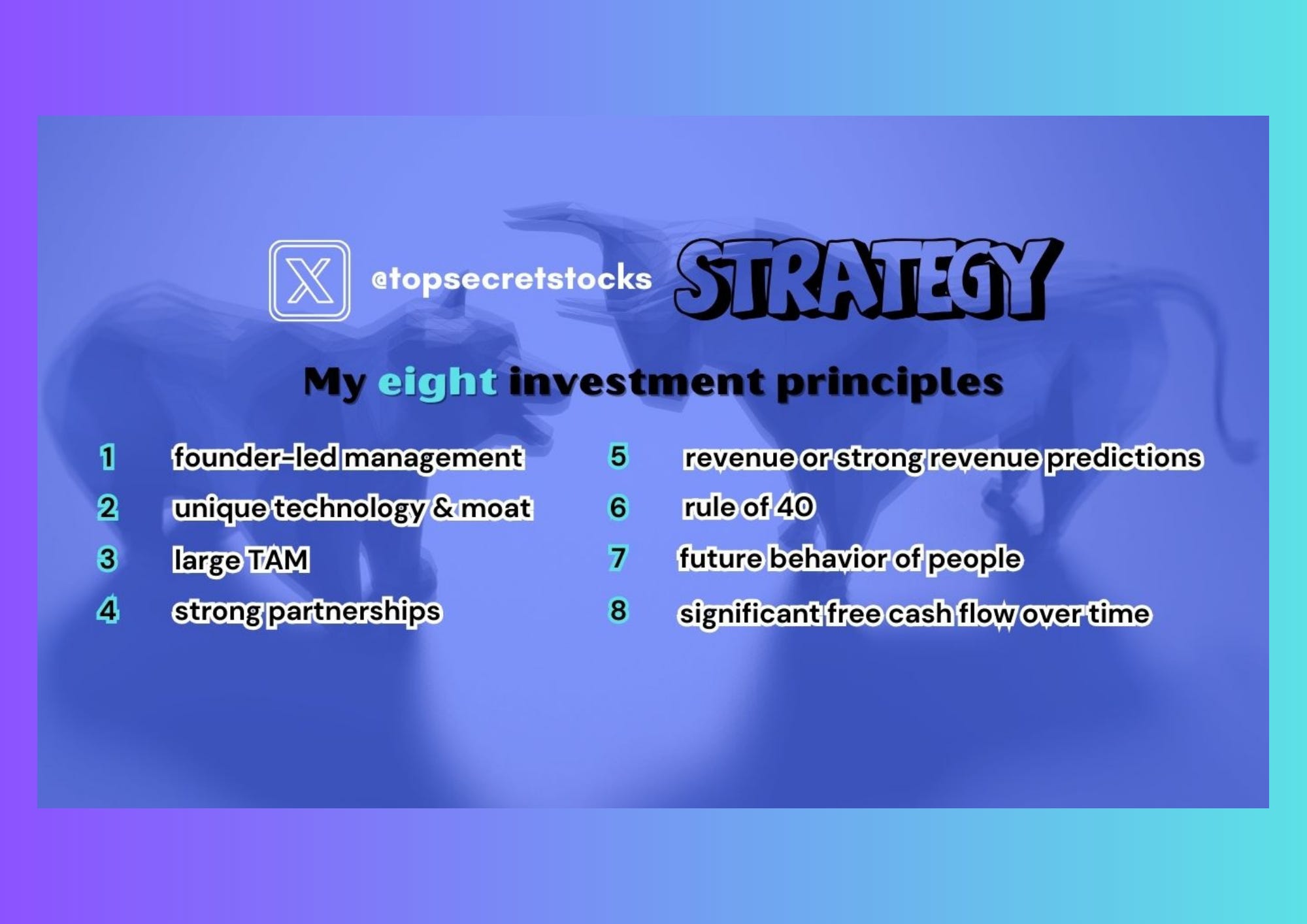 X @topsecretstocks STRATEGY

My eight investment principles

1 founder-led management
2 unique technology & moat
3 large TAM
4 strong partnerships

5 revenue or strong revenue predictions
6 rule of 40
7 future behavior of people
8 significant free cash flow over time